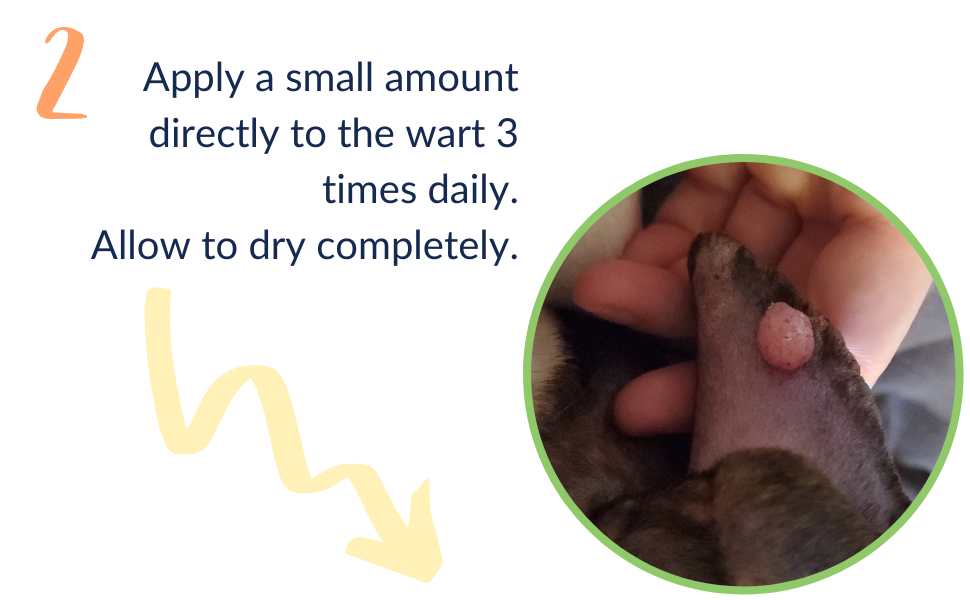 2

Apply a small amount directly to the wart 3 times daily.
Allow to dry completely.